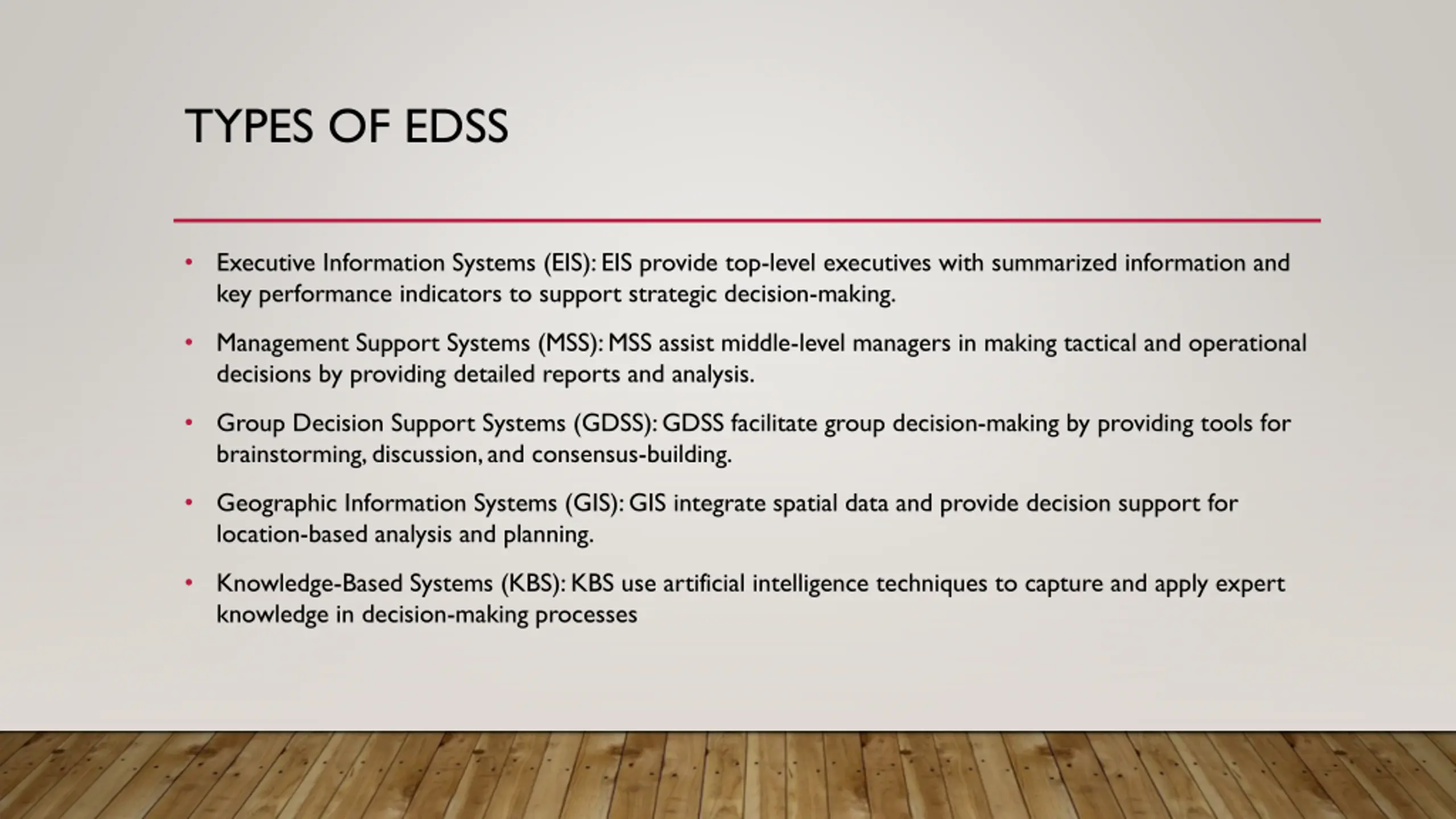 TYPES OF EDSS

• Executive Information Systems (EIS): EIS provide top-level executives with summarized information and key performance indicators to support strategic decision-making.

• Management Support Systems (MSS): MSS assist middle-level managers in making tactical and operational decisions by providing detailed reports and analysis.

• Group Decision Support Systems (GDSS): GDSS facilitate group decision-making by providing tools for brainstorming, discussion, and consensus-building.

• Geographic Information Systems (GIS): GIS integrate spatial data and provide decision support for location-based analysis and planning.

• Knowledge-Based Systems (KBS): KBS use artificial intelligence techniques to capture and apply expert knowledge in decision-making processes